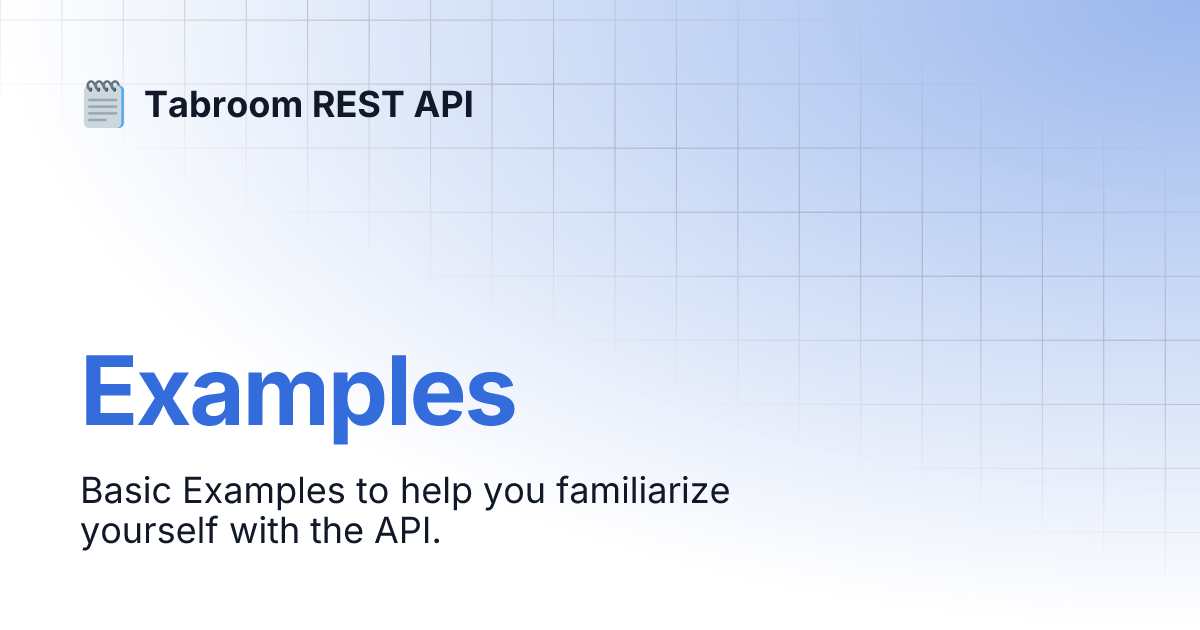 Tabroom REST API

Examples

Basic Examples to help you familiarize yourself with the API.